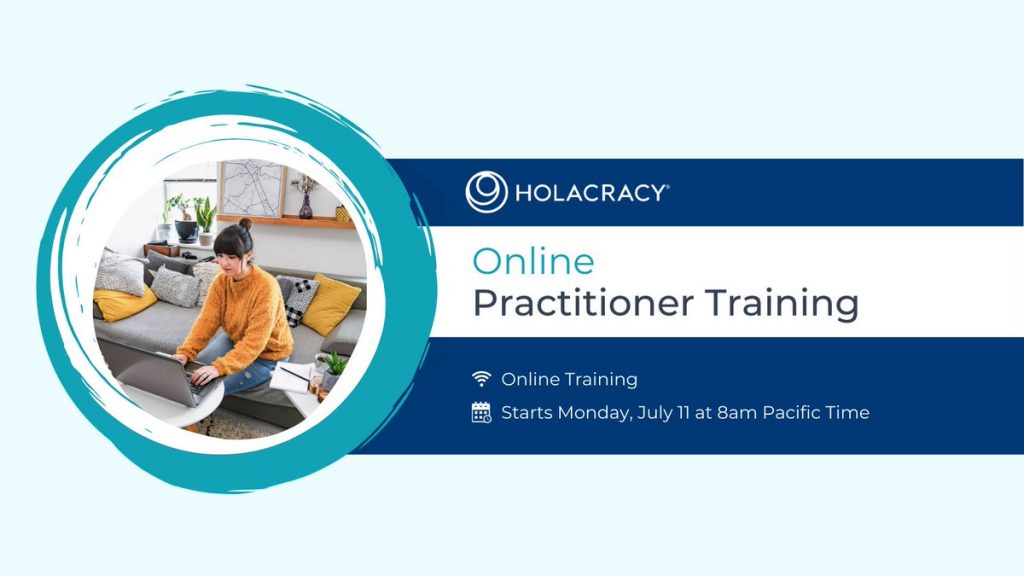 HOLACRACY®

Online
Practitioner Training

Online Training
Starts Monday, July 11 at 8am Pacific Time